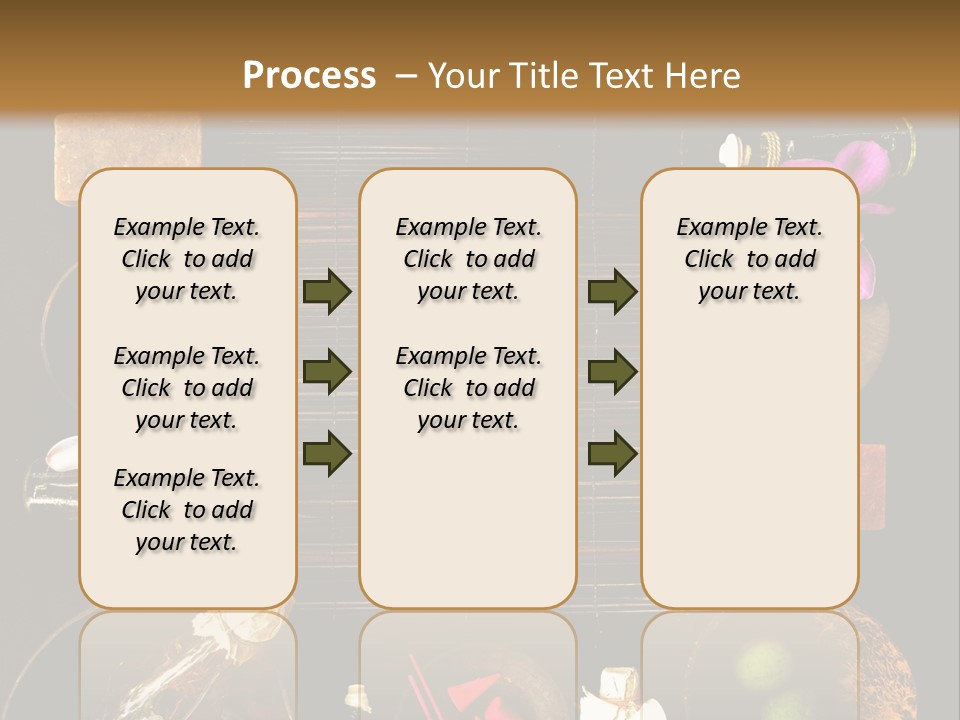 Process – Your Title Text Here

Example Text. Click to add your text.

Example Text. Click to add your text.

Example Text. Click to add your text.

Example Text. Click to add your text.

Example Text. Click to add your text.

Example Text. Click to add your text.